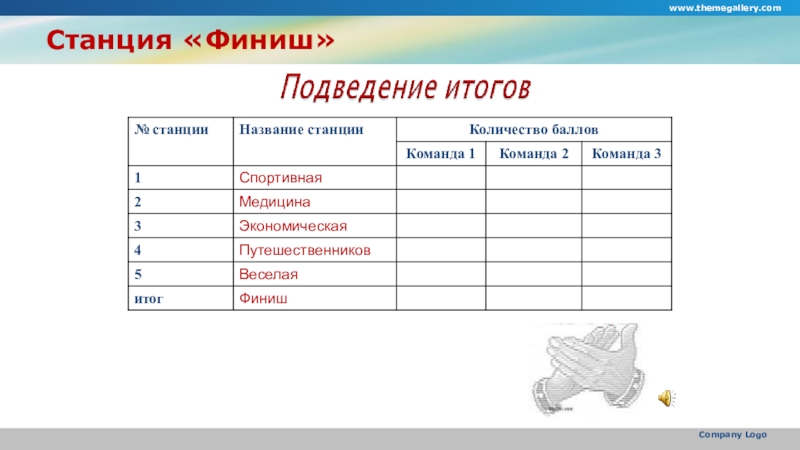 www.themegallery.com

Станция «Финиш»

Подведение итогов

| № станции | Название станции | Количество баллов | | |
|---|---|---|---|---|
| | | Команда 1 | Команда 2 | Команда 3 |
| 1 | Спортивная | | | |
| 2 | Медицина | | | |
| 3 | Экономическая | | | |
| 4 | Путешественников | | | |
| 5 | Веселая | | | |
| итог | Финиш | | | |

Company Logo